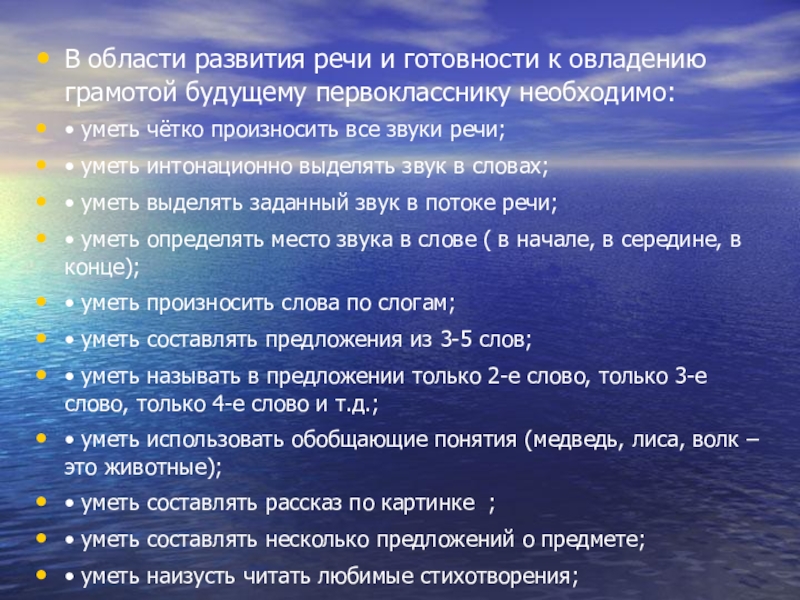 • В области развития речи и готовности к овладению грамотой будущему первокласснику необходимо:

• • уметь чётко произносить все звуки речи;

• • уметь интонационно выделять звук в словах;

• • уметь выделять заданный звук в потоке речи;

• • уметь определять место звука в слове ( в начале, в середине, в конце);

• • уметь произносить слова по слогам;

• • уметь составлять предложения из 3-5 слов;

• • уметь называть в предложении только 2-е слово, только 3-е слово, только 4-е слово и т.д.;

• • уметь использовать обобщающие понятия (медведь, лиса, волк – это животные);

• • уметь составлять рассказ по картинке ;

• • уметь составлять несколько предложений о предмете;

• • уметь наизусть читать любимые стихотворения;